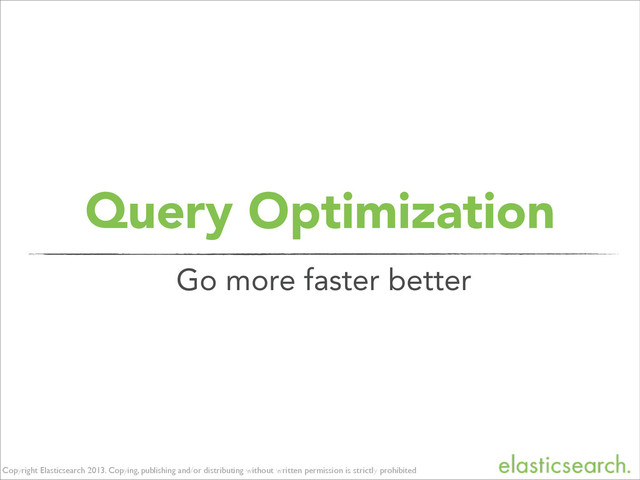 Query Optimization

Go more faster better

Copyright Elasticsearch 2013. Copying, publishing and/or distributing without written permission is strictly prohibited

elasticsearch.